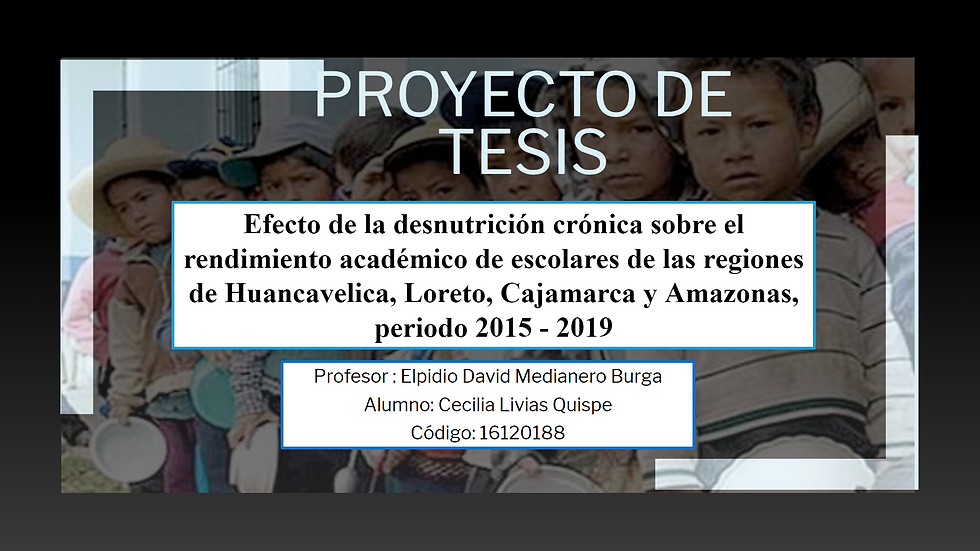 PROYECTO DE TESIS

Efecto de la desnutrición crónica sobre el rendimiento académico de escolares de las regiones de Huancavelica, Loreto, Cajamarca y Amazonas, periodo 2015 - 2019

Profesor : Elpidio David Medianero Burga
Alumno: Cecilia Livias Quispe
Código: 16120188